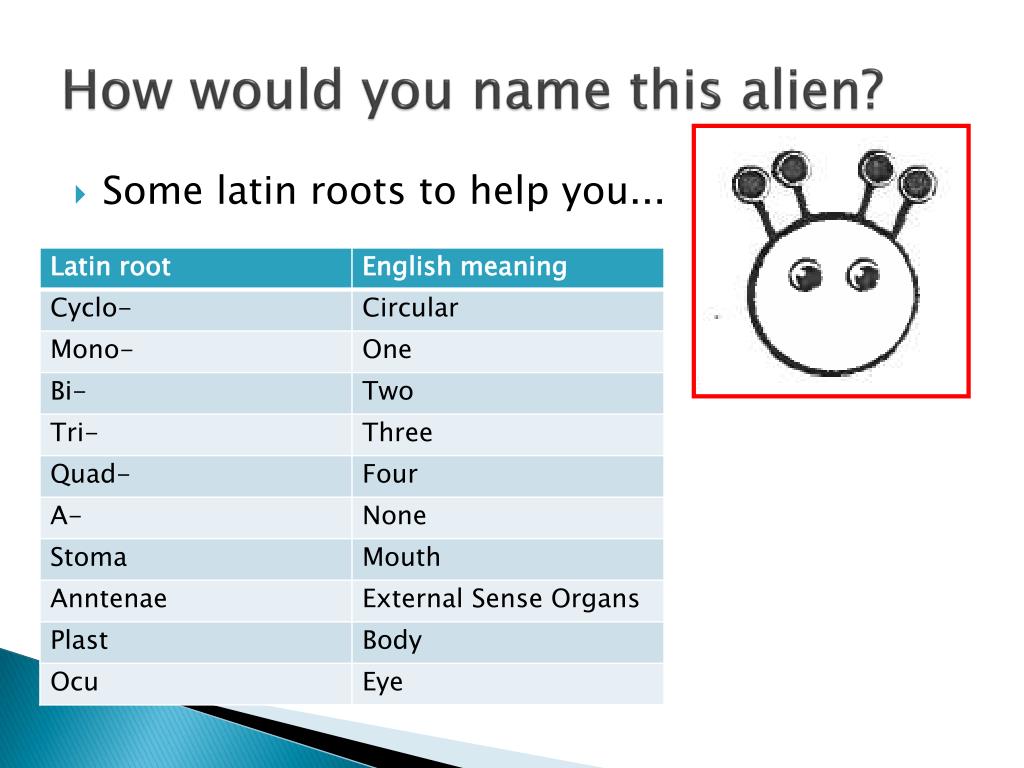 How would you name this alien?

Some latin roots to help you...

| Latin root | English meaning |
|---|---|
| Cyclo- | Circular |
| Mono- | One |
| Bi- | Two |
| Tri- | Three |
| Quad- | Four |
| A- | None |
| Stoma | Mouth |
| Anntenae | External Sense Organs |
| Plast | Body |
| Ocu | Eye |